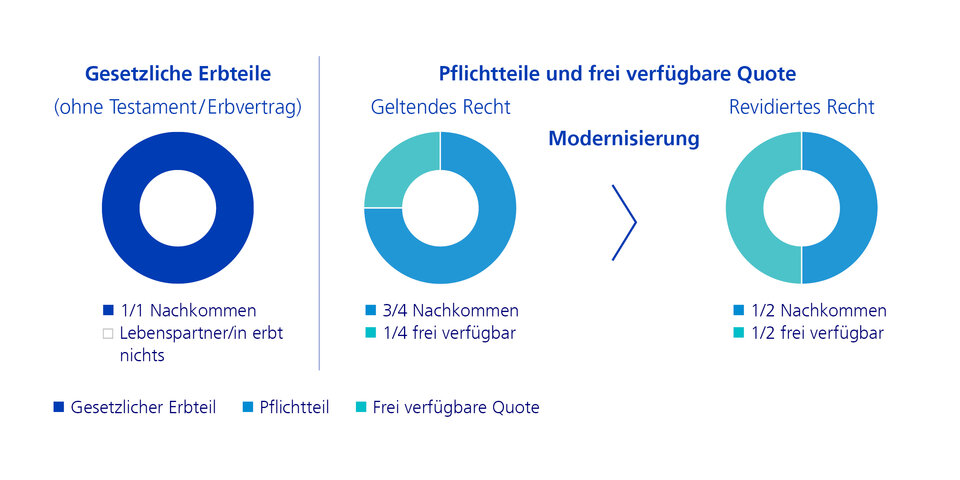 Gesetzliche Erbteile

(ohne Testament/Erbvertrag)

1/1 Nachkommen
Lebenspartner/in erbt nichts

Pflichtteile und frei verfügbare Quote

Geltendes Recht

3/4 Nachkommen
1/4 frei verfügbar

Modernisierung

Revidiertes Recht

1/2 Nachkommen
1/2 frei verfügbar

Gesetzlicher Erbteil Pflichtteil Frei verfügbare Quote